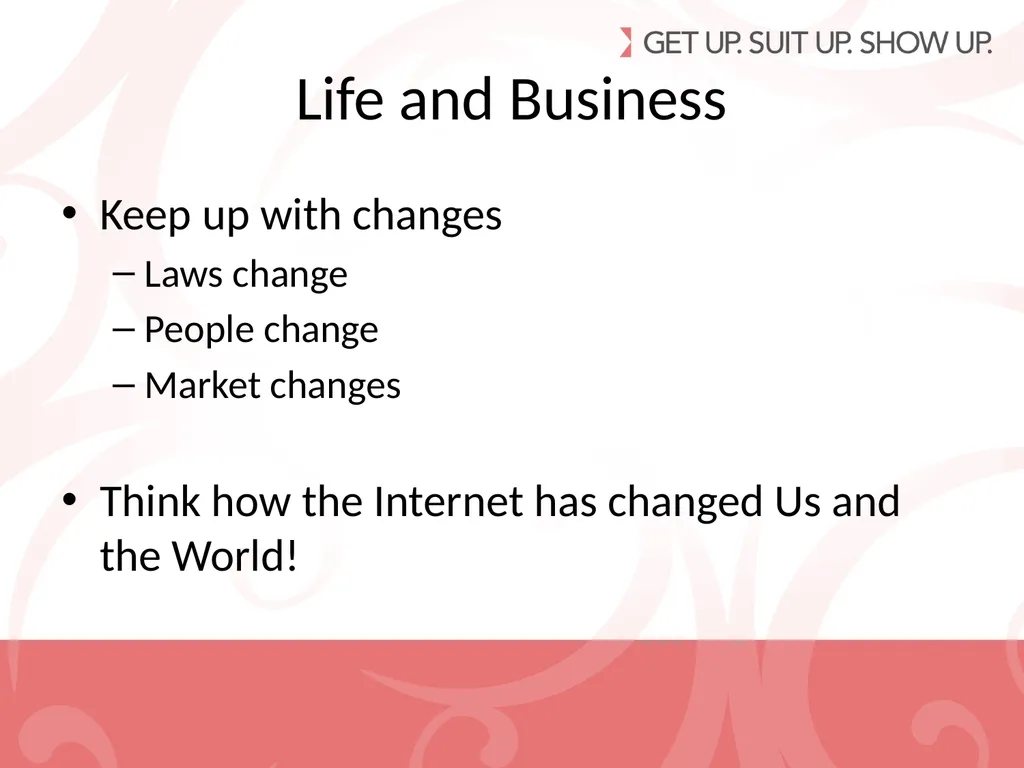 GET UP. SUIT UP. SHOW UP.

Life and Business

• Keep up with changes
– Laws change
– People change
– Market changes

• Think how the Internet has changed Us and the World!